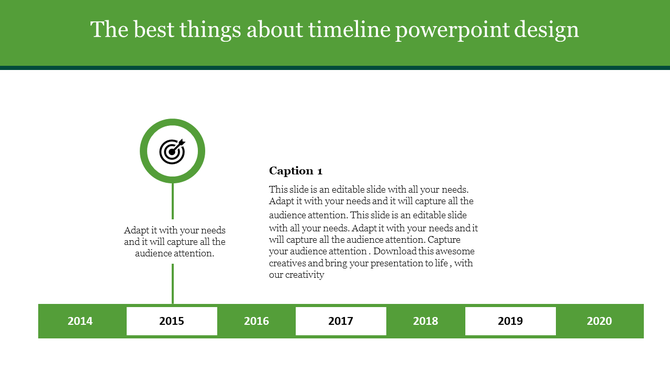 The best things about timeline powerpoint design

Adapt it with your needs and it will capture all the audience attention.

Caption 1

This slide is an editable slide with all your needs. Adapt it with your needs and it will capture all the audience attention. This slide is an editable slide with all your needs. Adapt it with your needs and it will capture all the audience attention. Capture your audience attention . Download this awesome creatives and bring your presentation to life , with our creativity

2014 2015 2016 2017 2018 2019 2020